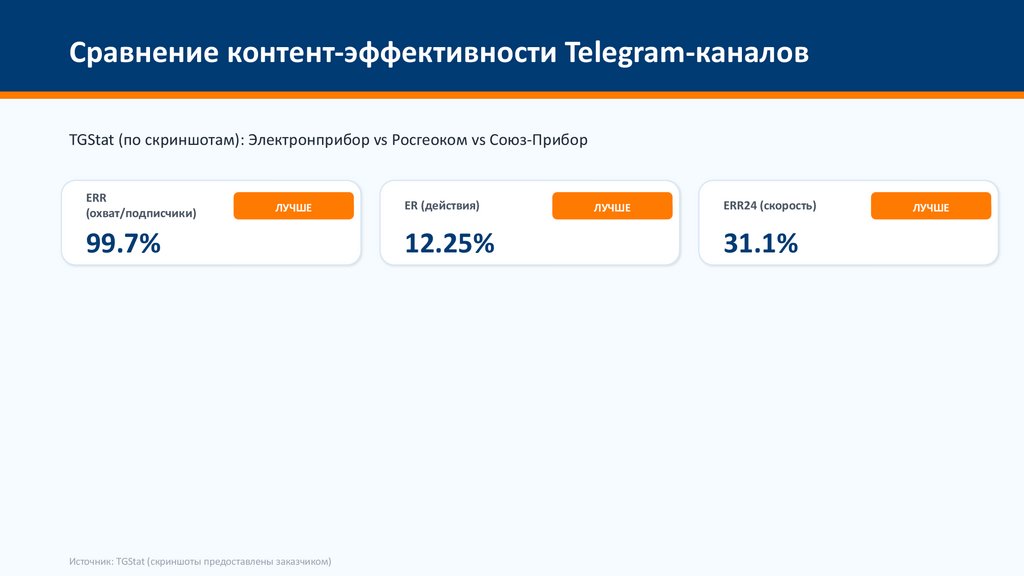 Сравнение контент-эффективности Telegram-каналов

TGStat (по скриншотам): Электронприбор vs Росгеоком vs Союз-Прибор

ERR
(охват/подписчики)
ЛУЧШЕ
99.7%

ER (действия)
ЛУЧШЕ
12.25%

ERR24 (скорость)
ЛУЧШЕ
31.1%

Источник: TGStat (скриншоты предоставлены заказчиком)